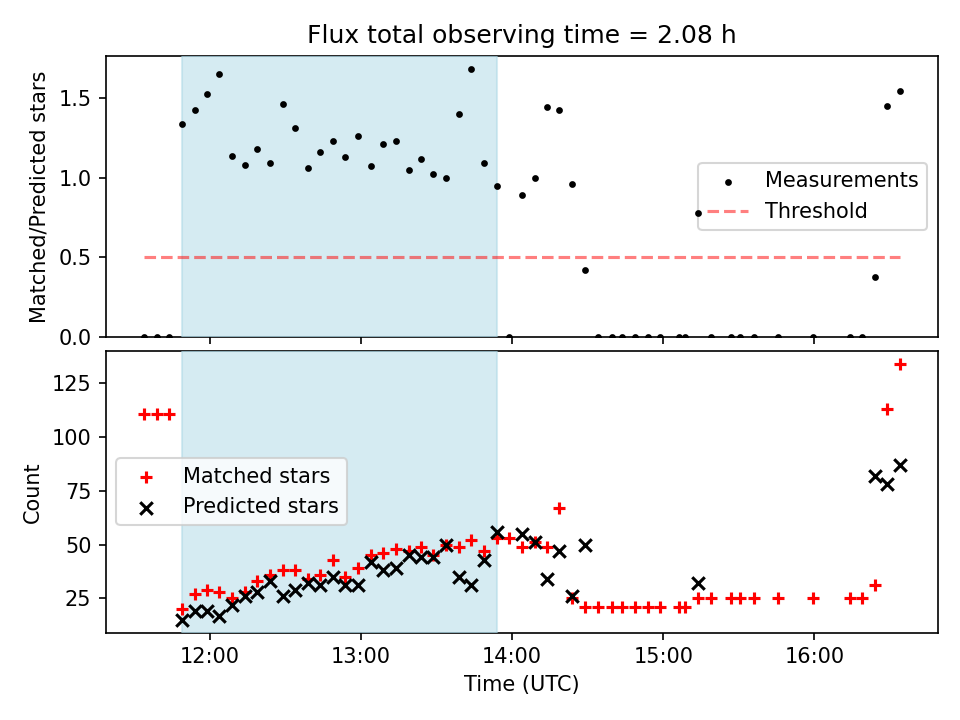 Flux total observing time = 2.08 h

Matched/Predicted stars

1.5
1.0
0.5
0.0

Measurements
Threshold

Count

125
100
75
50
25

Matched stars
Predicted stars

12:00
13:00
14:00
15:00
16:00

Time (UTC)